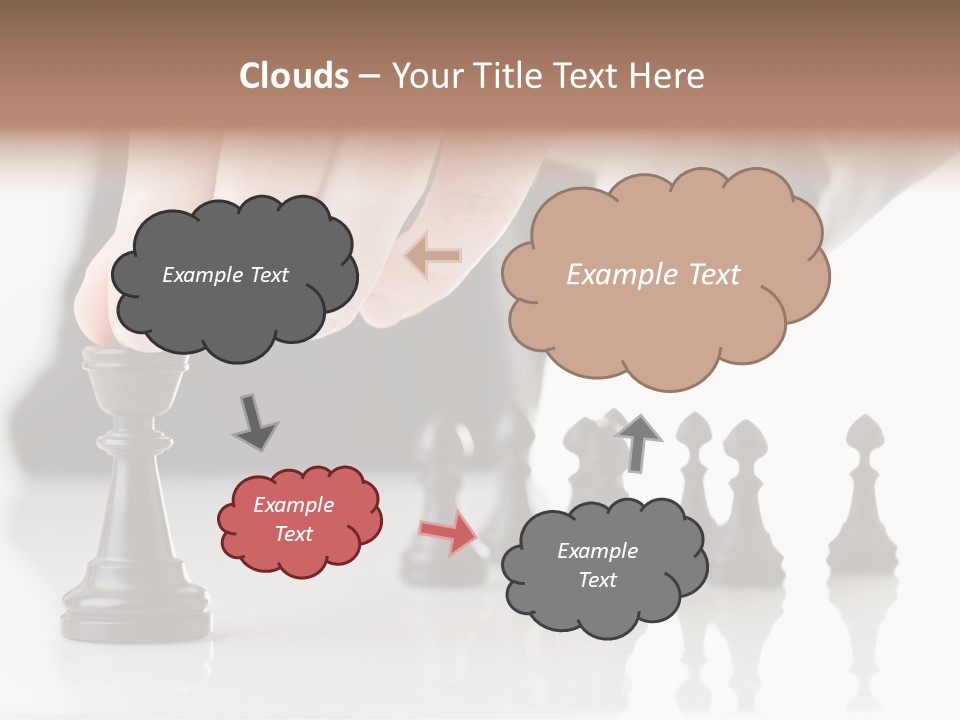 Clouds – Your Title Text Here

Example Text

Example Text

Example Text

Example Text